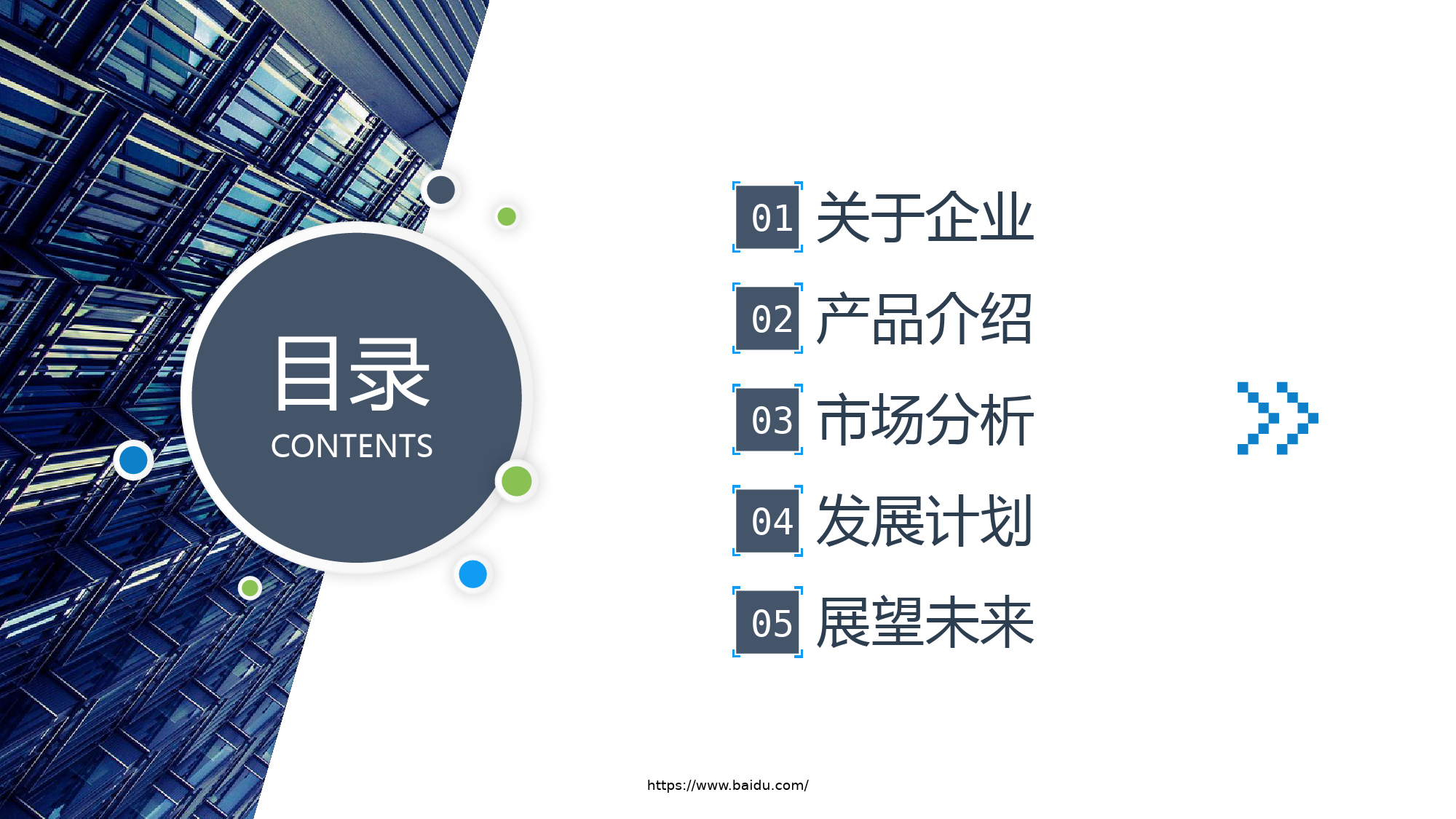 目录
CONTENTS

01 关于企业
02 产品介绍
03 市场分析
04 发展计划
05 展望未来

https://www.baidu.com/